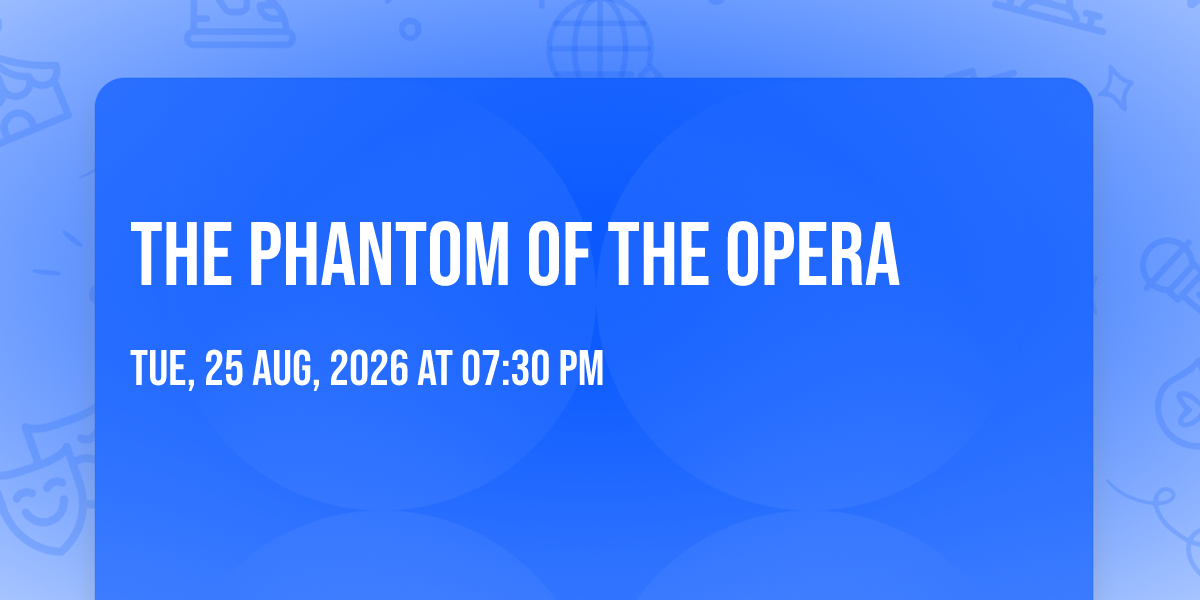 THE PHANTOM OF THE OPERA

TUE, 25 AUG, 2026 AT 07:30 PM